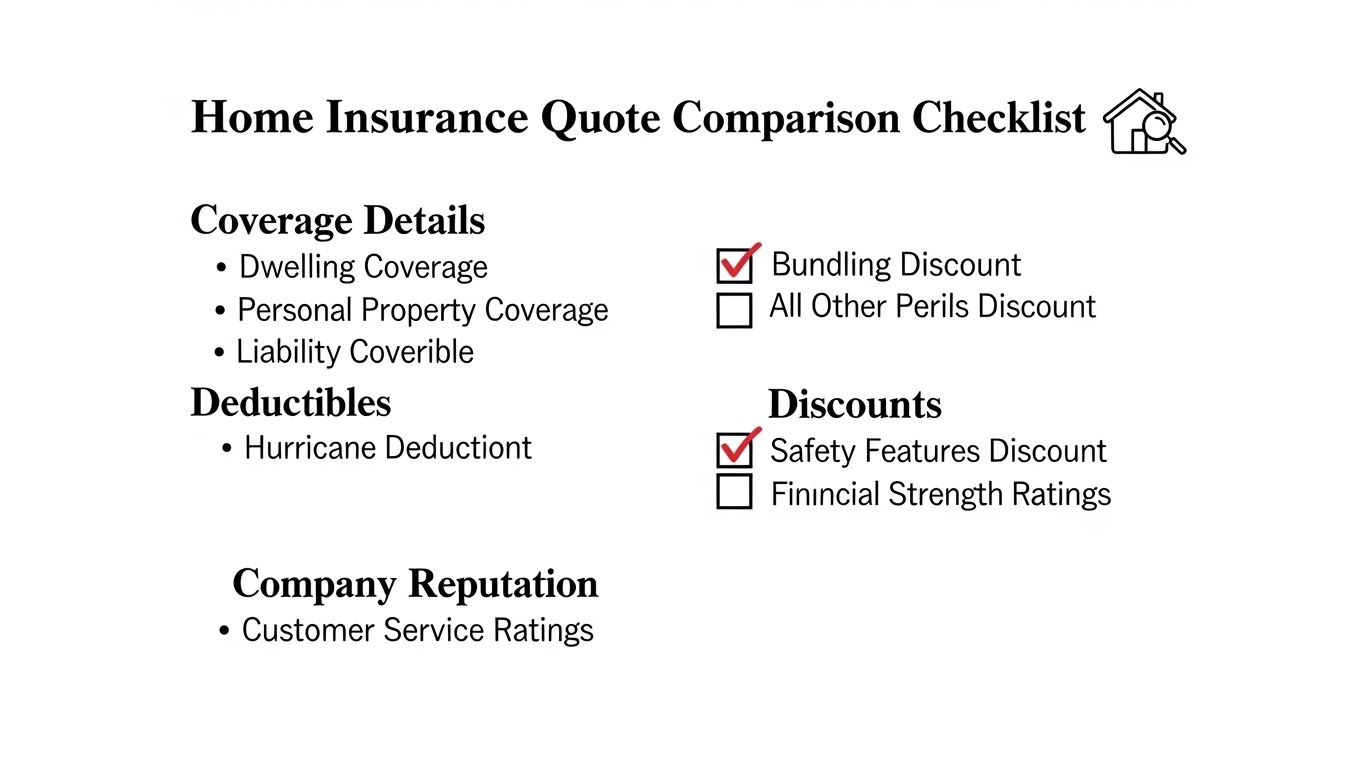 Home Insurance Quote Comparison Checklist

Coverage Details
• Dwelling Coverage
• Personal Property Coverage
• Liability Coverible

Deductibles
• Hurricane Deductiont

Company Reputation
• Customer Service Ratings

☑ Bundling Discount
☐ All Other Perils Discount

Discounts
☑ Safety Features Discount
☐ Finıncial Strength Ratings